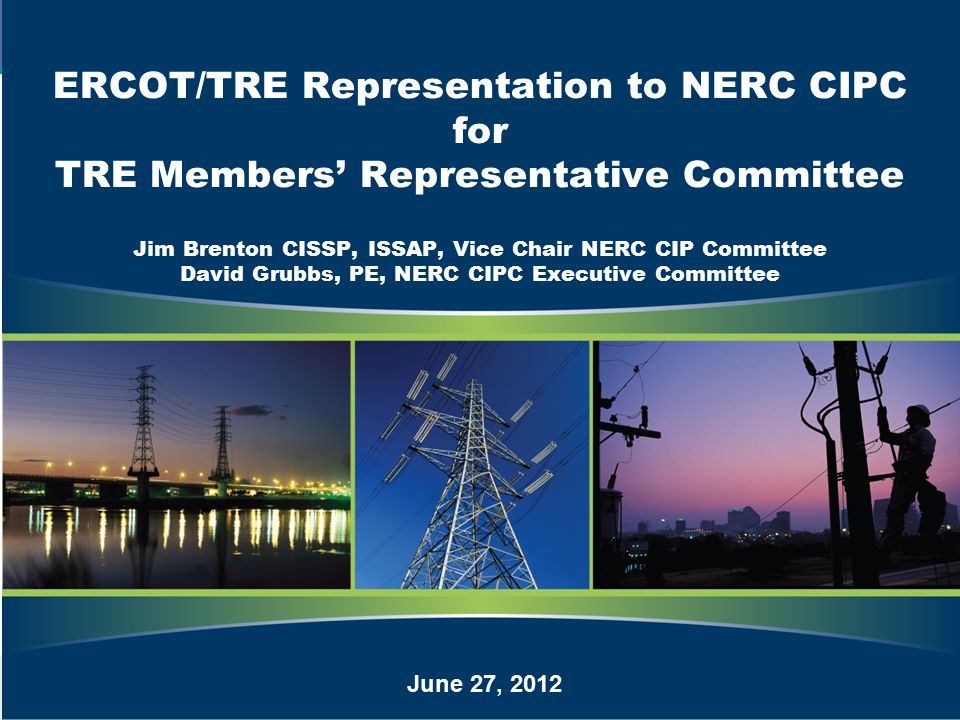 ERCOT/TRE Representation to NERC CIPC
for
TRE Members' Representative Committee

Jim Brenton CISSP, ISSAP, Vice Chair NERC CIP Committee
David Grubbs, PE, NERC CIPC Executive Committee

June 27, 2012